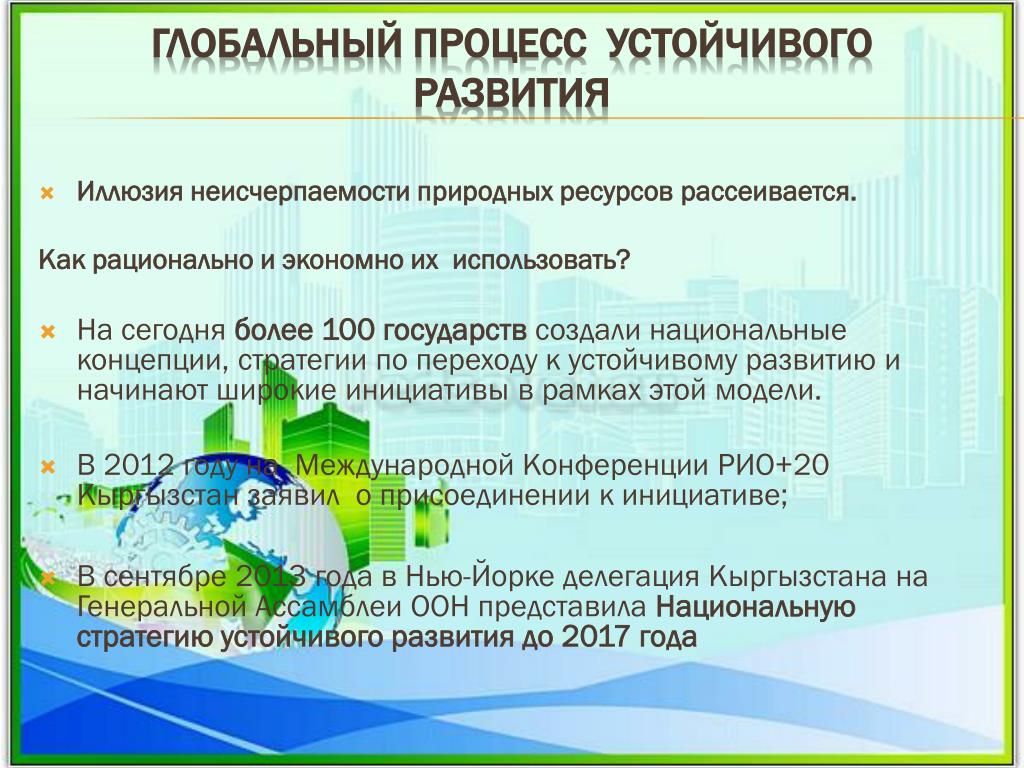 ГЛОБАЛЬНЫЙ ПРОЦЕСС УСТОЙЧИВОГО РАЗВИТИЯ

Иллюзия неисчерпаемости природных ресурсов рассеивается.

Как рационально и экономно их использовать?

На сегодня более 100 государств создали национальные концепции, стратегии по переходу к устойчивому развитию и начинают широкие инициативы в рамках этой модели.

В 2012 году на Международной Конференции РИО+20 Кыргызстан заявил о присоединении к инициативе;

В сентябре 2013 года в Нью-Йорке делегация Кыргызстана на Генеральной Ассамблеи ООН представила Национальную стратегию устойчивого развития до 2017 года